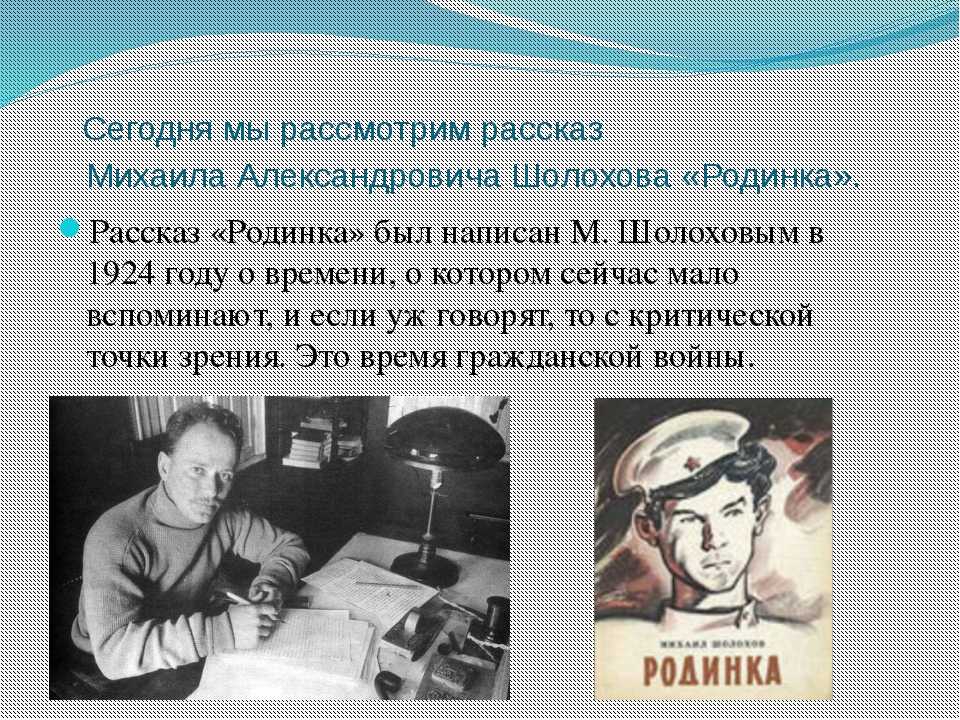 Сегодня мы рассмотрим рассказ Михаила Александровича Шолохова «Родинка».

Рассказ «Родинка» был написан М. Шолоховым в 1924 году о времени, о котором сейчас мало вспоминают, и если уж говорят, то с критической точки зрения. Это время гражданской войны.

МИХАИЛ ШОЛОХОВ
РОДИНКА